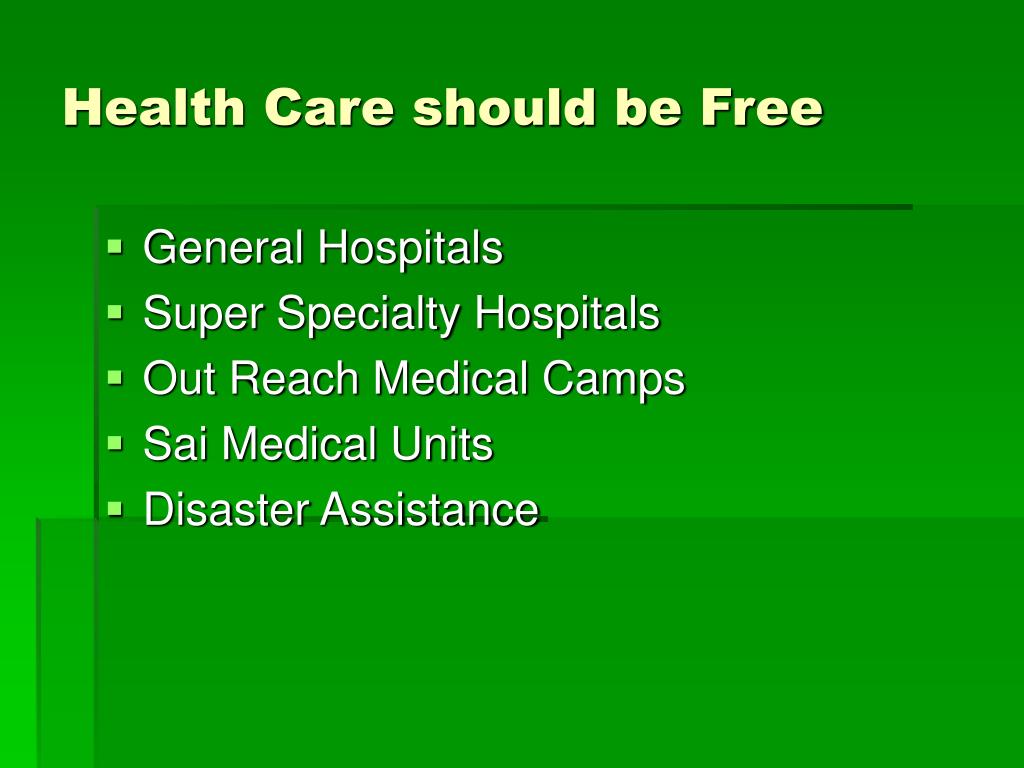 Health Care should be Free

- General Hospitals
- Super Specialty Hospitals
- Out Reach Medical Camps
- Sai Medical Units
- Disaster Assistance